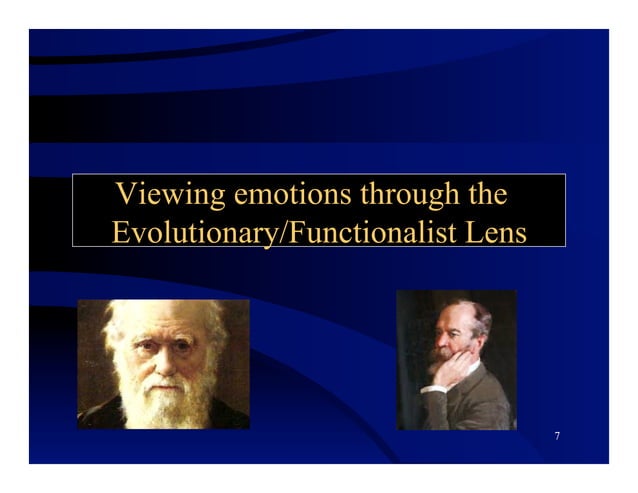 Viewing emotions through the Evolutionary/Functionalist Lens

7